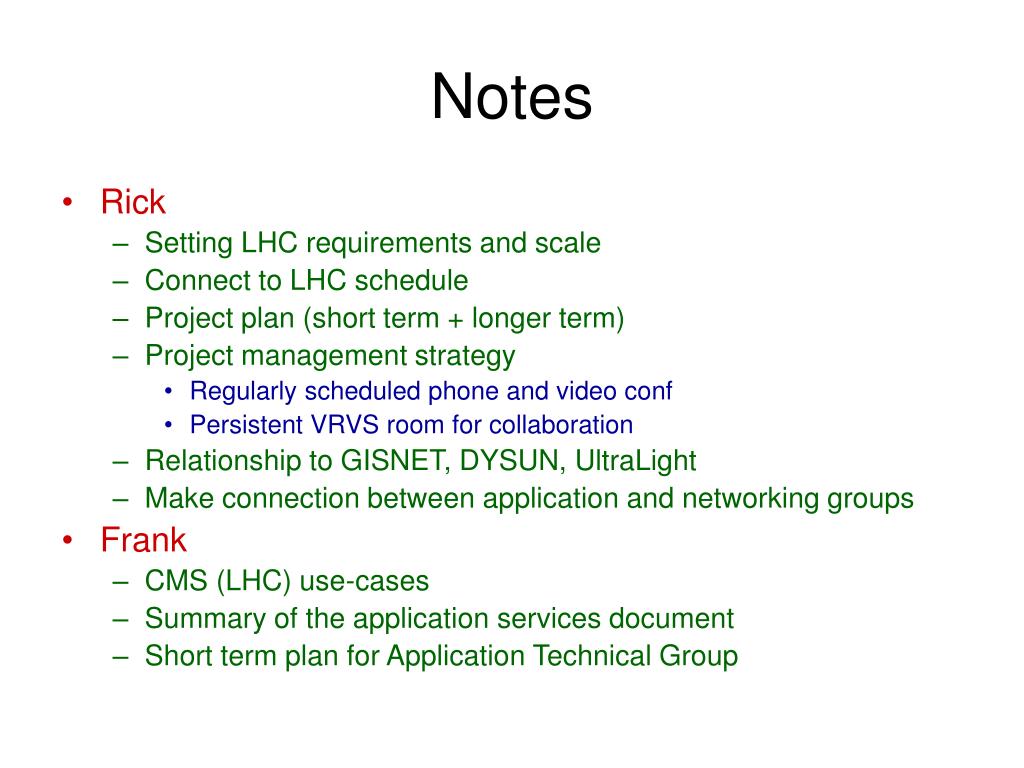 Notes

• Rick
– Setting LHC requirements and scale
– Connect to LHC schedule
– Project plan (short term + longer term)
– Project management strategy
• Regularly scheduled phone and video conf
• Persistent VRVS room for collaboration
– Relationship to GISNET, DYSUN, UltraLight
– Make connection between application and networking groups
• Frank
– CMS (LHC) use-cases
– Summary of the application services document
– Short term plan for Application Technical Group